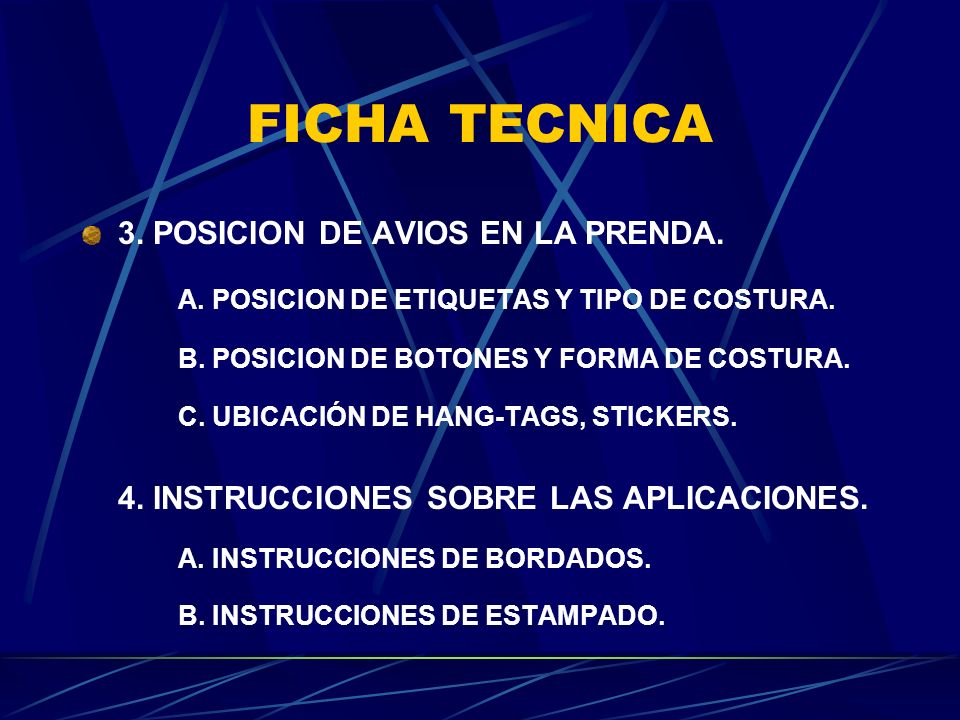 FICHA TECNICA

3. POSICION DE AVIOS EN LA PRENDA.

A. POSICION DE ETIQUETAS Y TIPO DE COSTURA.

B. POSICION DE BOTONES Y FORMA DE COSTURA.

C. UBICACIÓN DE HANG-TAGS, STICKERS.

4. INSTRUCCIONES SOBRE LAS APLICACIONES.

A. INSTRUCCIONES DE BORDADOS.

B. INSTRUCCIONES DE ESTAMPADO.